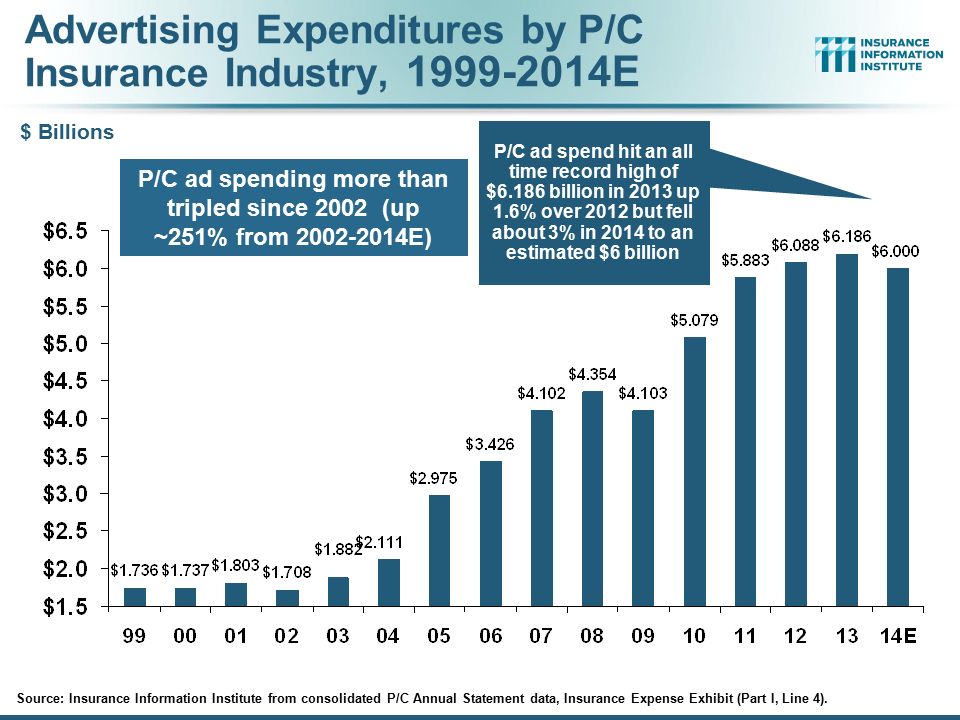 Advertising Expenditures by P/C Insurance Industry, 1999-2014E

INSURANCE INFORMATION INSTITUTE

$ Billions

P/C ad spending more than tripled since 2002 (up ~251% from 2002-2014E)

P/C ad spend hit an all time record high of $6.186 billion in 2013 up 1.6% over 2012 but fell about 3% in 2014 to an estimated $6 billion

$6.5
$6.0
$5.5
$5.0
$4.5
$4.0
$3.5
$3.0
$2.5
$2.0
$1.5

$1.736 $1.737 $1.803 $1.708 $1.882 $2.111 $2.975 $3.426 $4.102 $4.354 $4.103 $5.079 $5.883 $6.088 $6.186 $6.000

99 00 01 02 03 04 05 06 07 08 09 10 11 12 13 14E

Source: Insurance Information Institute from consolidated P/C Annual Statement data, Insurance Expense Exhibit (Part I, Line 4).